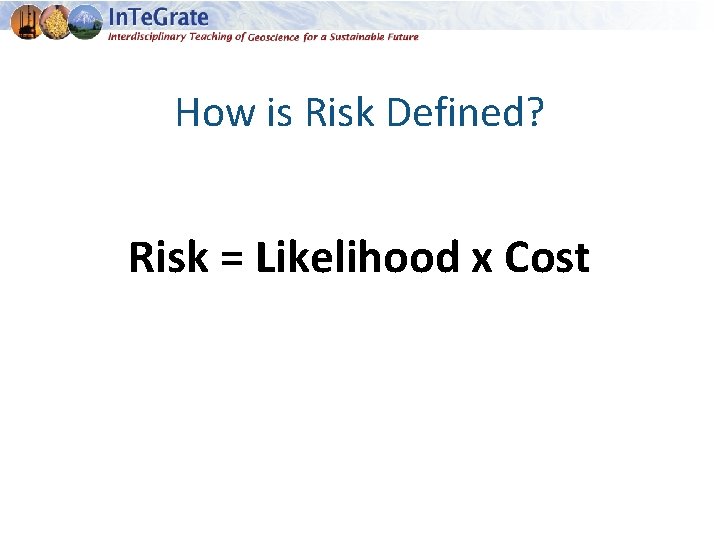 InTeGrate
Interdisciplinary Teaching of Geoscience for a Sustainable Future

How is Risk Defined?

Risk = Likelihood x Cost